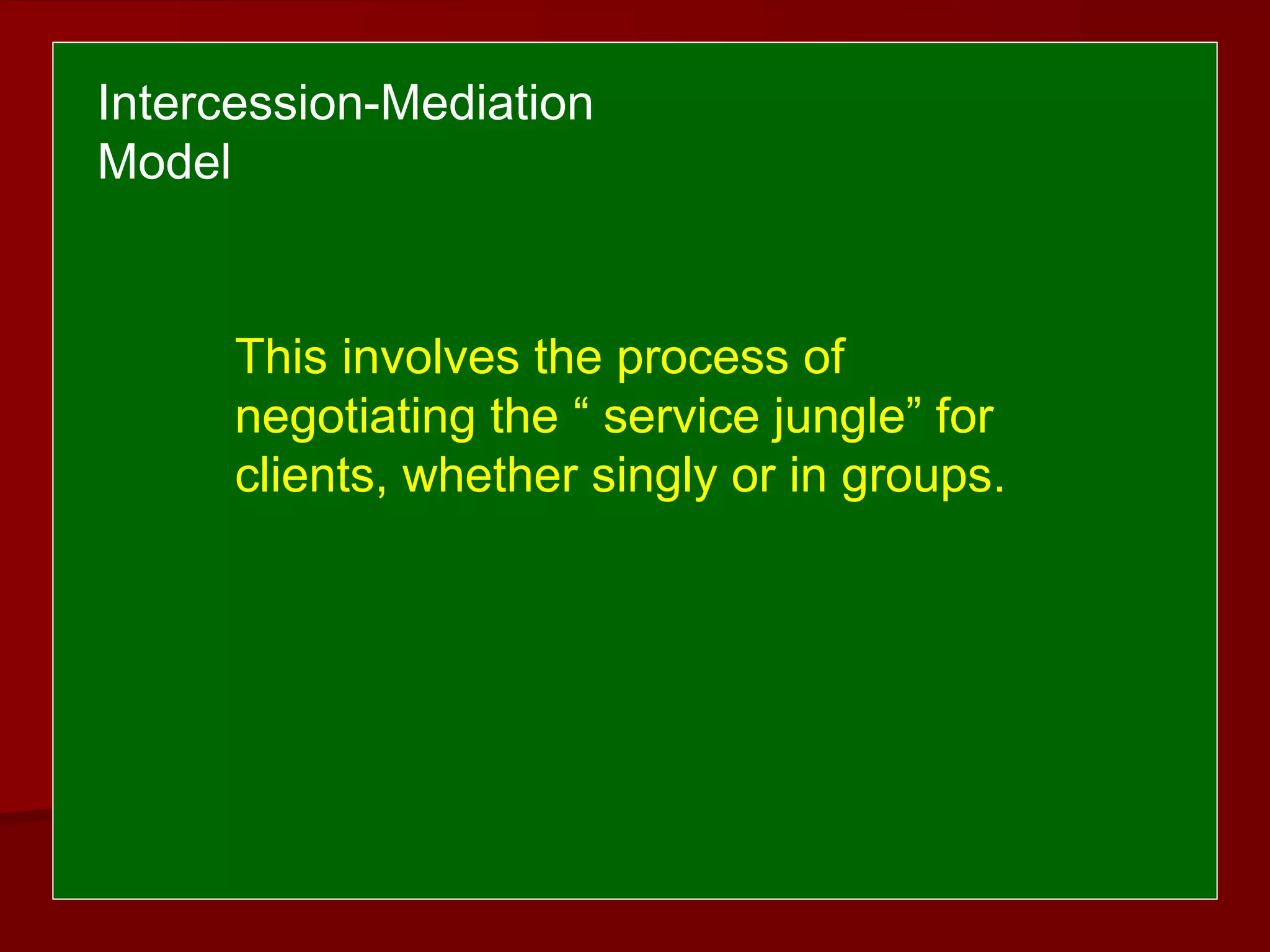 Intercession-Mediation Model

This involves the process of negotiating the “ service jungle” for clients, whether singly or in groups.